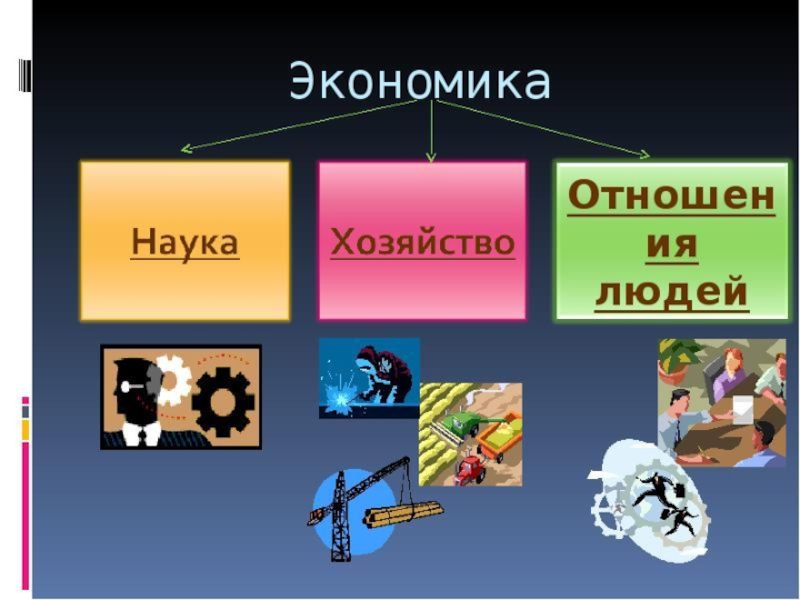 Экономика

Наука

Хозяйство

Отношения людей